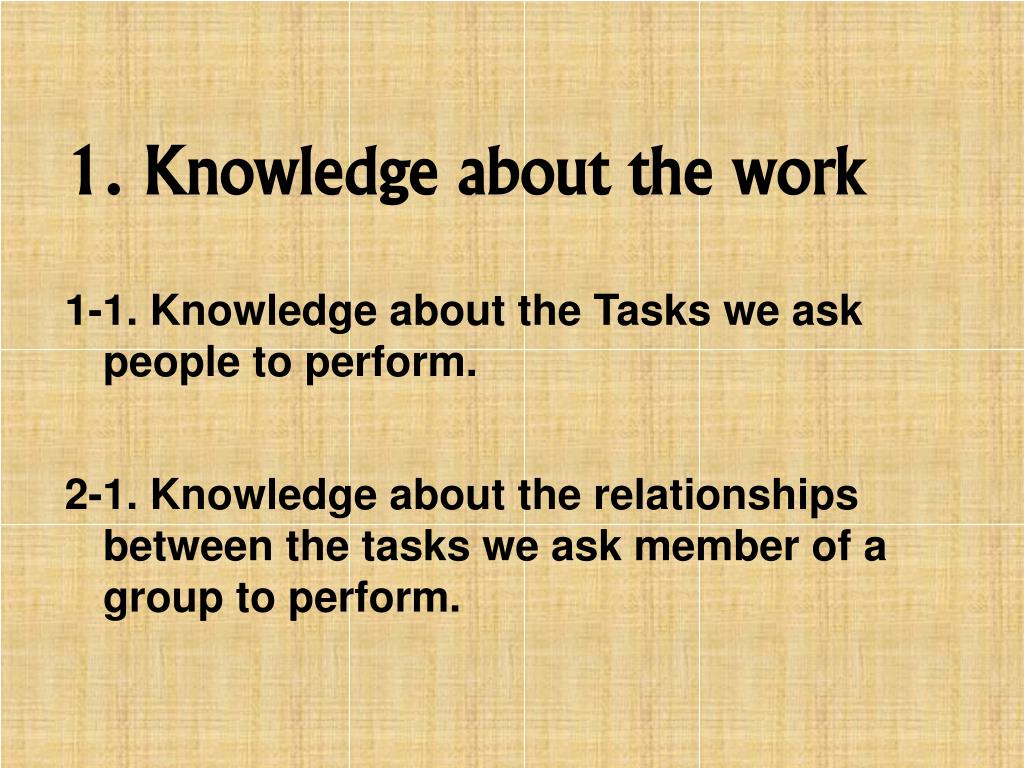 1. Knowledge about the work

1-1. Knowledge about the Tasks we ask people to perform.

2-1. Knowledge about the relationships between the tasks we ask member of a group to perform.